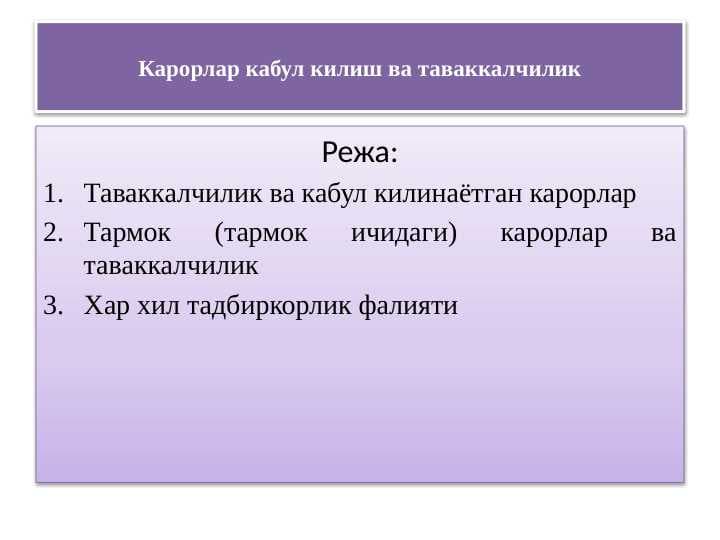 Карорлар кабул килиш ва таваккалчилик

Режа:

1. Таваккалчилик ва кабул килинаётган карорлар
2. Тармок (тармок ичидаги) карорлар ва таваккалчилик
3. Хар хил тадбиркорлик фалияти